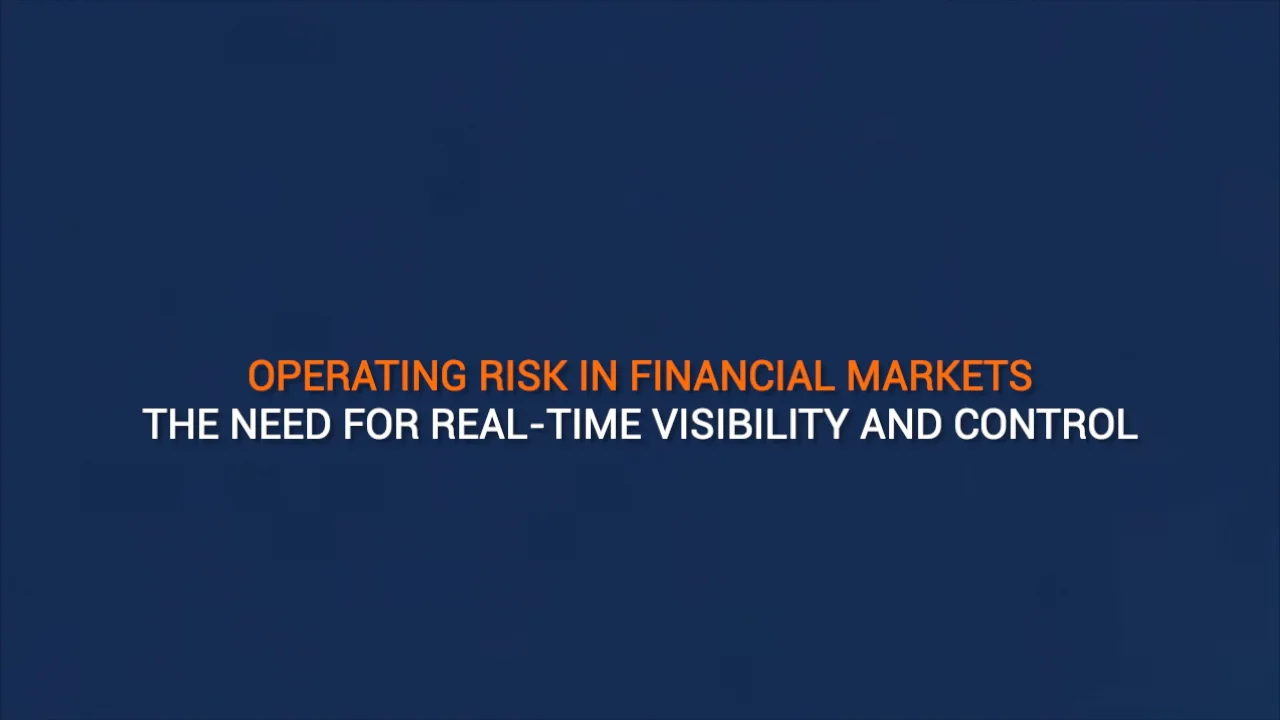 OPERATING RISK IN FINANCIAL MARKETS
THE NEED FOR REAL-TIME VISIBILITY AND CONTROL